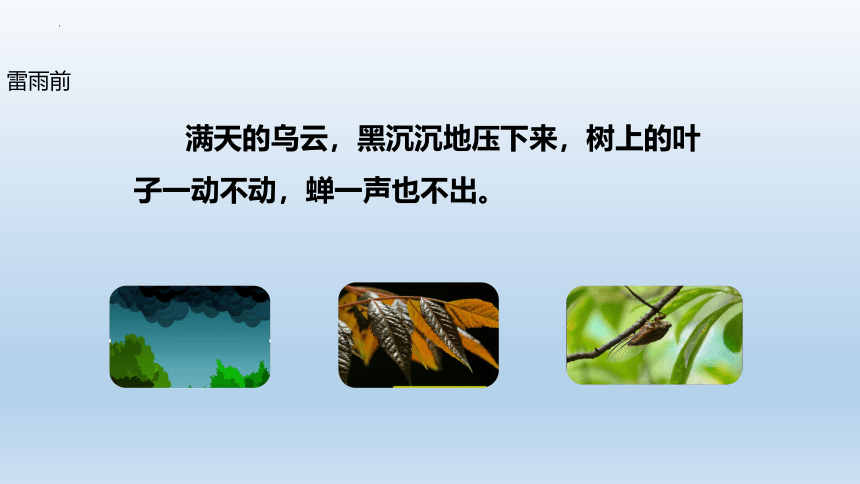 雷雨前

满天的乌云，黑沉沉地压下来，树上的叶子一动不动，蝉一声也不出。